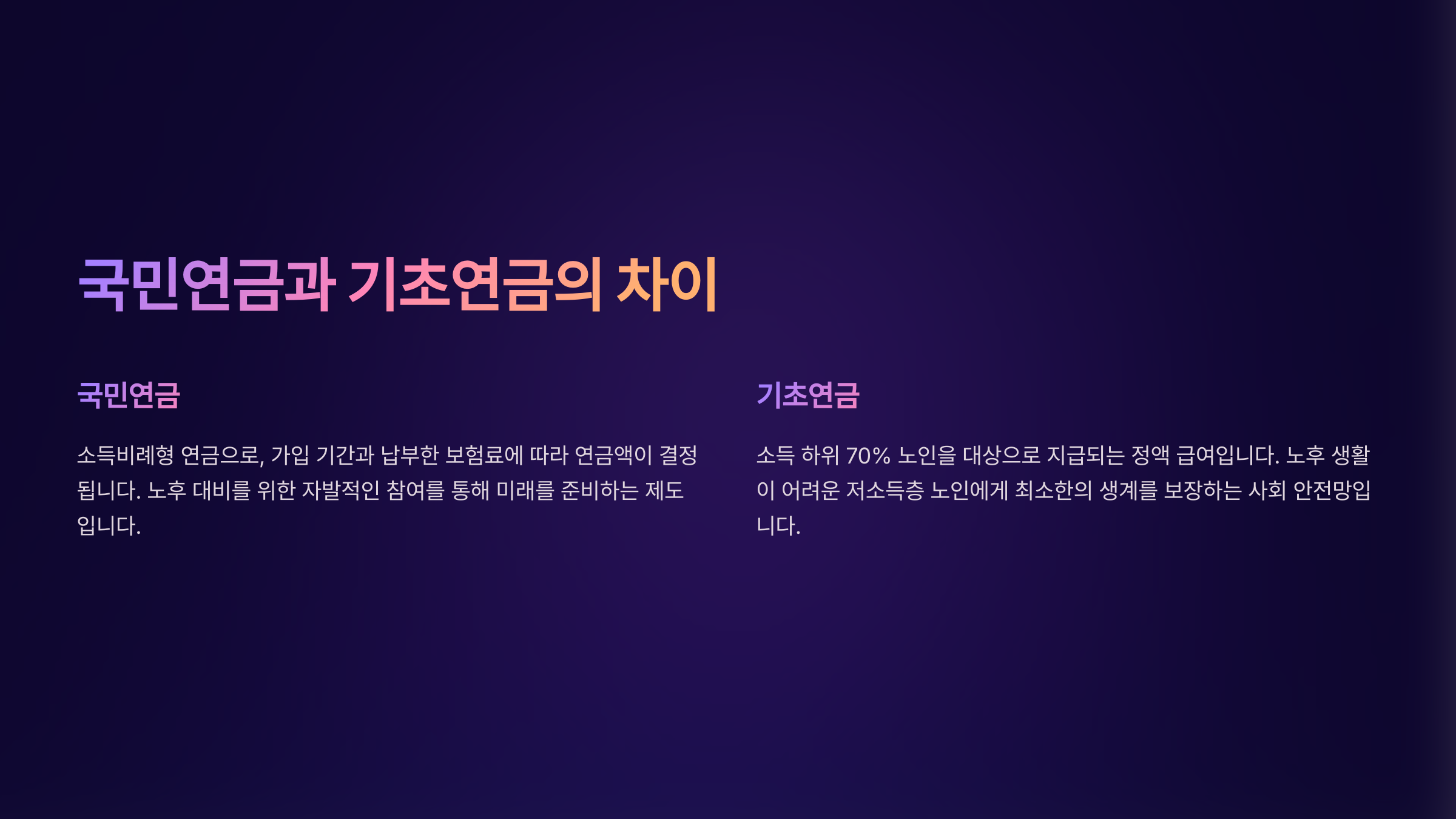 국민연금과 기초연금의 차이

국민연금

소득비례형 연금으로, 가입 기간과 납부한 보험료에 따라 연금액이 결정됩니다. 노후 대비를 위한 자발적인 참여를 통해 미래를 준비하는 제도입니다.

기초연금

소득 하위 70% 노인을 대상으로 지급되는 정액 급여입니다. 노후 생활이 어려운 저소득층 노인에게 최소한의 생계를 보장하는 사회 안전망입니다.